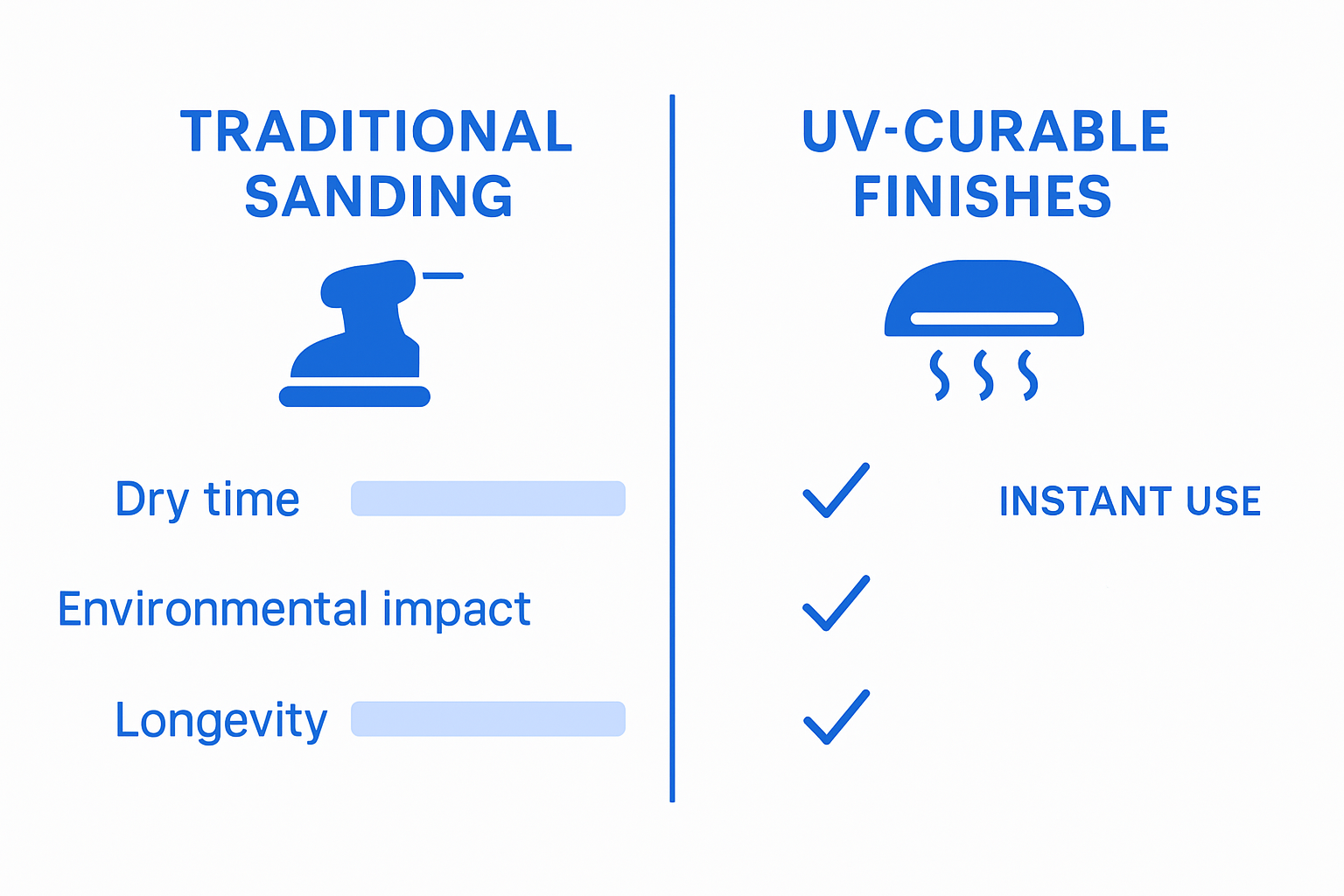 TRADITIONAL SANDING

Dry time

Environmental impact

Longevity

UV-CURABLE FINISHES

INSTANT USE